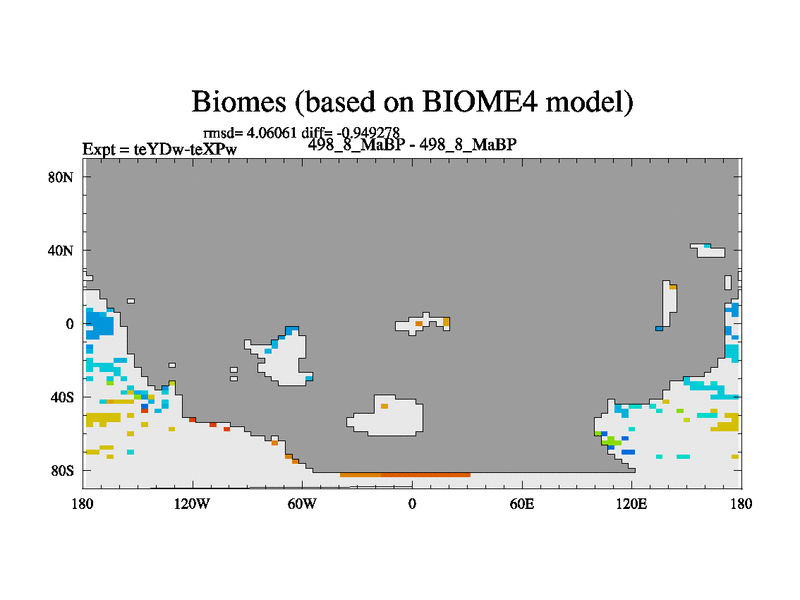 Biomes (based on BIOME4 model)

rmsd= 4.06061 diff= -0.949278

Expt = teYDw-teXPw

498_8_MaBP - 498_8_MaBP

80N
40N
0
40S
80S

180
120W
60W
0
60E
120E
180